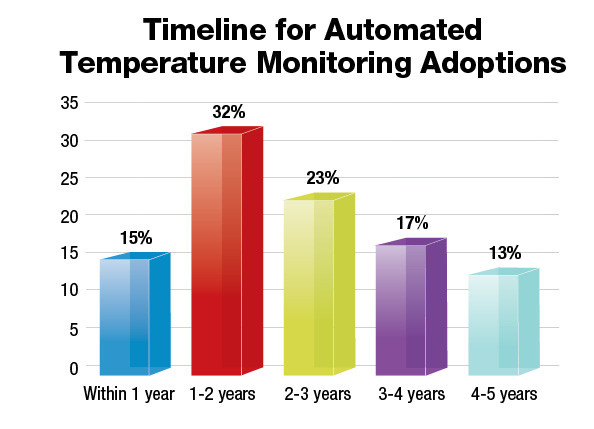 Timeline for Automated Temperature Monitoring Adoptions

35
30
25
20
15
10
5
0

15%
32%
23%
17%
13%

Within 1 year
1-2 years
2-3 years
3-4 years
4-5 years